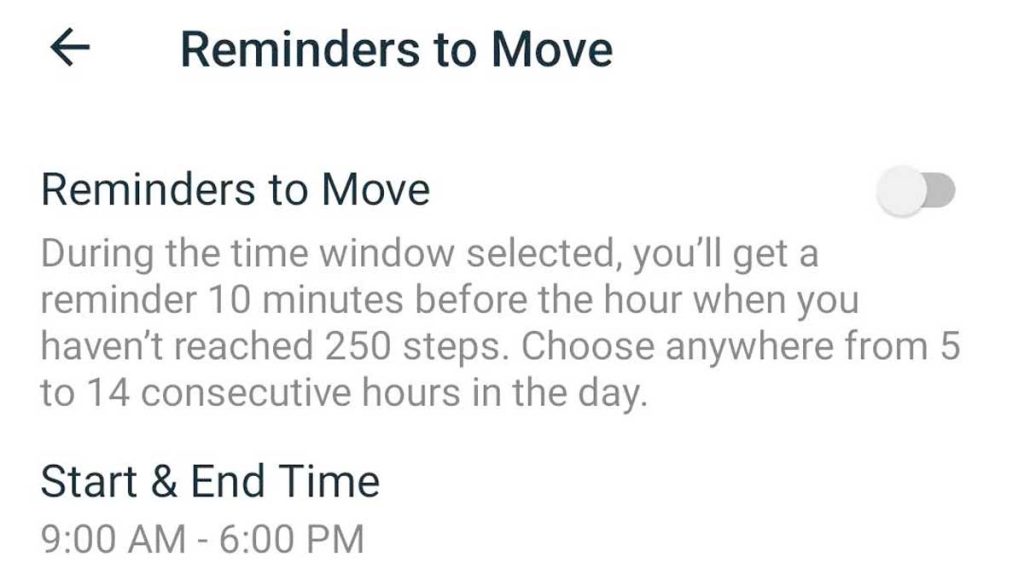 Reminders to Move

Reminders to Move

During the time window selected, you'll get a reminder 10 minutes before the hour when you haven't reached 250 steps. Choose anywhere from 5 to 14 consecutive hours in the day.

Start & End Time

9:00 AM - 6:00 PM